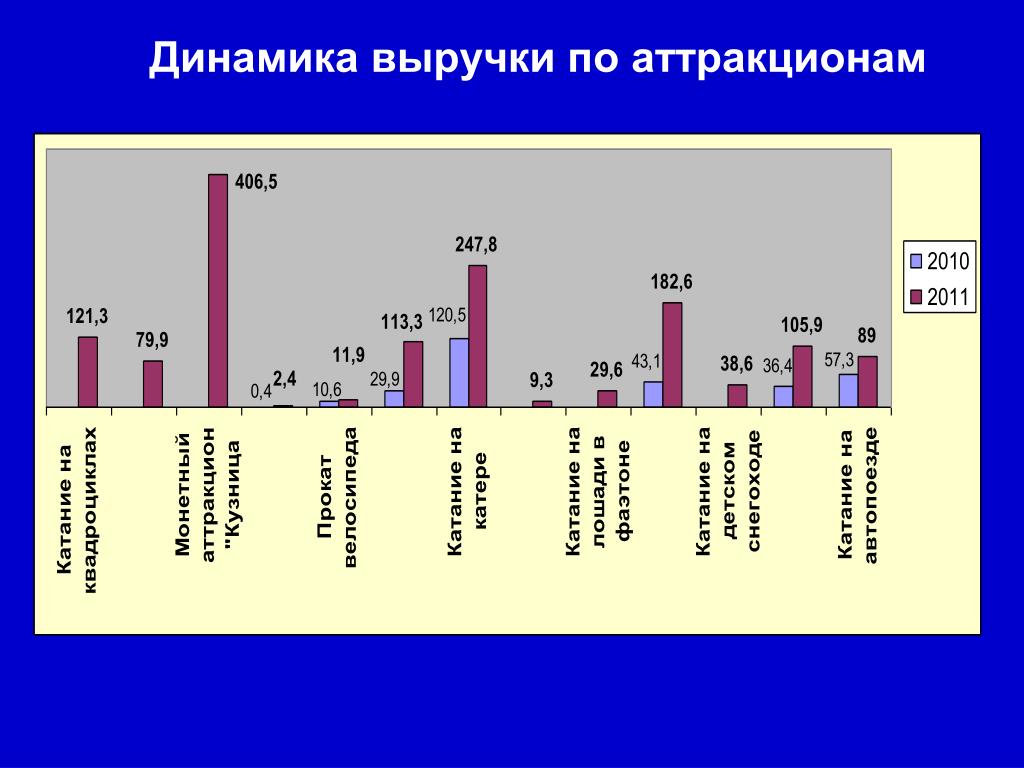 Динамика выручки по аттракционам

121,3
79,9
406,5
0,4
2,4
10,6
11,9
29,9
113,3
120,5
247,8
9,3
29,6
43,1
182,6
38,6
36,4
105,9
57,3
89

2010
2011

Катание на квадроциклах
Монетный аттракцион "Кузница
Прокат велосипеда
Катание на катере
Катание на лошади в фаэтоне
Катание на детском снегоходе
Катание на автопоезде